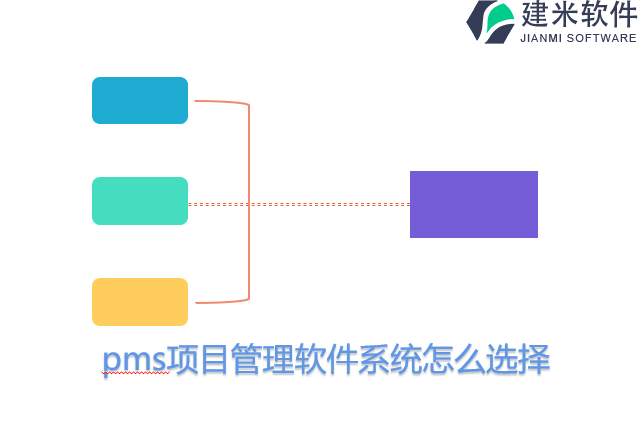 建米软件
JIANMI SOFTWARE

pms项目管理软件系统怎么选择